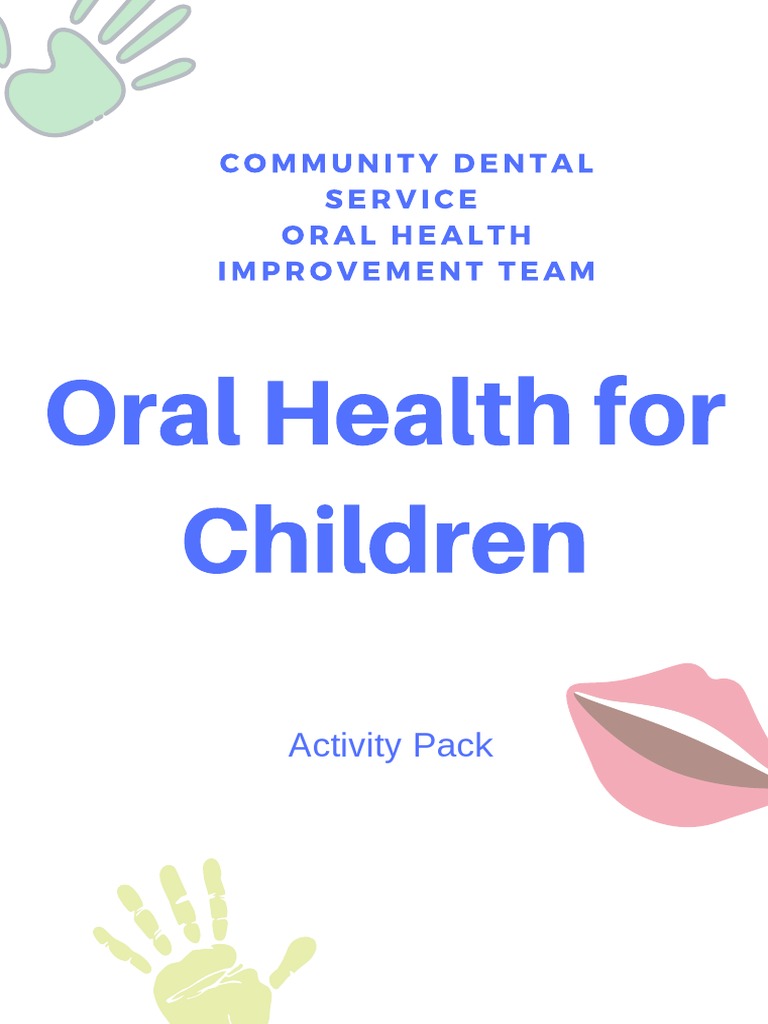 COMMUNITY DENTAL SERVICE
ORAL HEALTH IMPROVEMENT TEAM

Oral Health for Children

Activity Pack